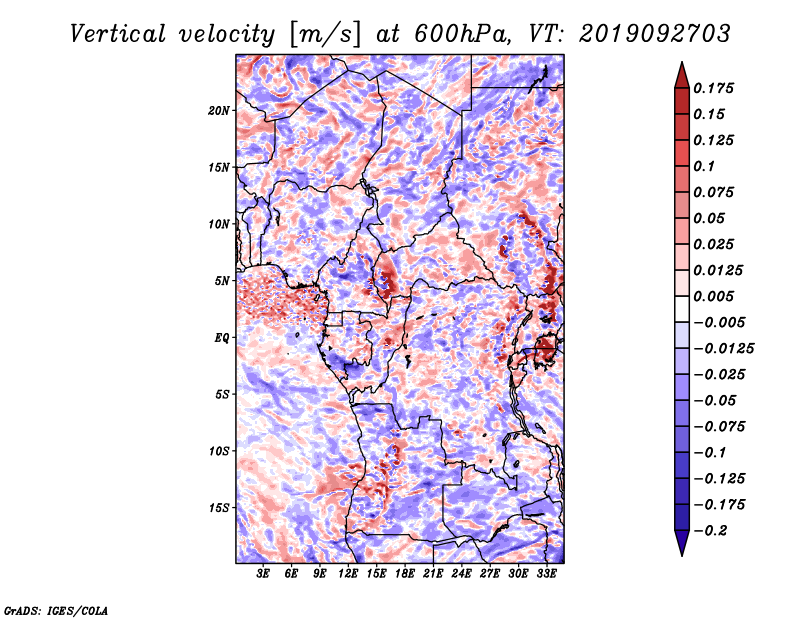 Vertical velocity [m/s] at 600hPa, VT: 2019092703

20N
15N
10N
5N
EQ
5S
10S
15S

3E 6E 9E 12E 15E 18E 21E 24E 27E 30E 33E

0.175
0.15
0.125
0.1
0.075
0.05
0.025
0.0125
0.005
−0.005
−0.0125
−0.025
−0.05
−0.075
−0.1
−0.125
−0.175
−0.2

GrADS: IGES/COLA